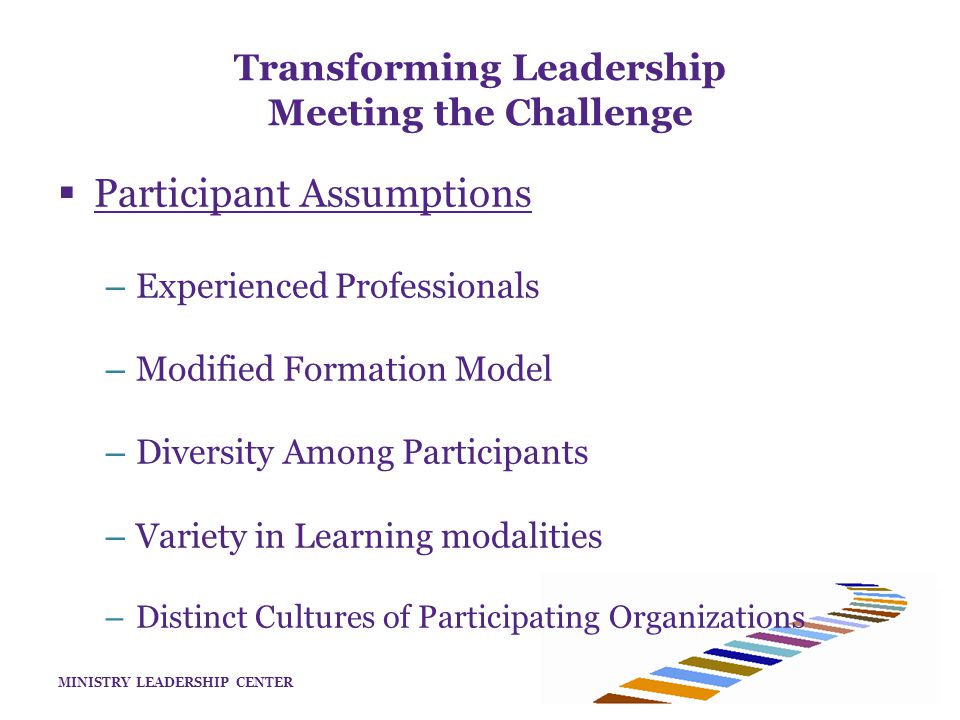 Transforming Leadership
Meeting the Challenge

▪ Participant Assumptions

– Experienced Professionals

– Modified Formation Model

– Diversity Among Participants

– Variety in Learning modalities

– Distinct Cultures of Participating Organizations

MINISTRY LEADERSHIP CENTER